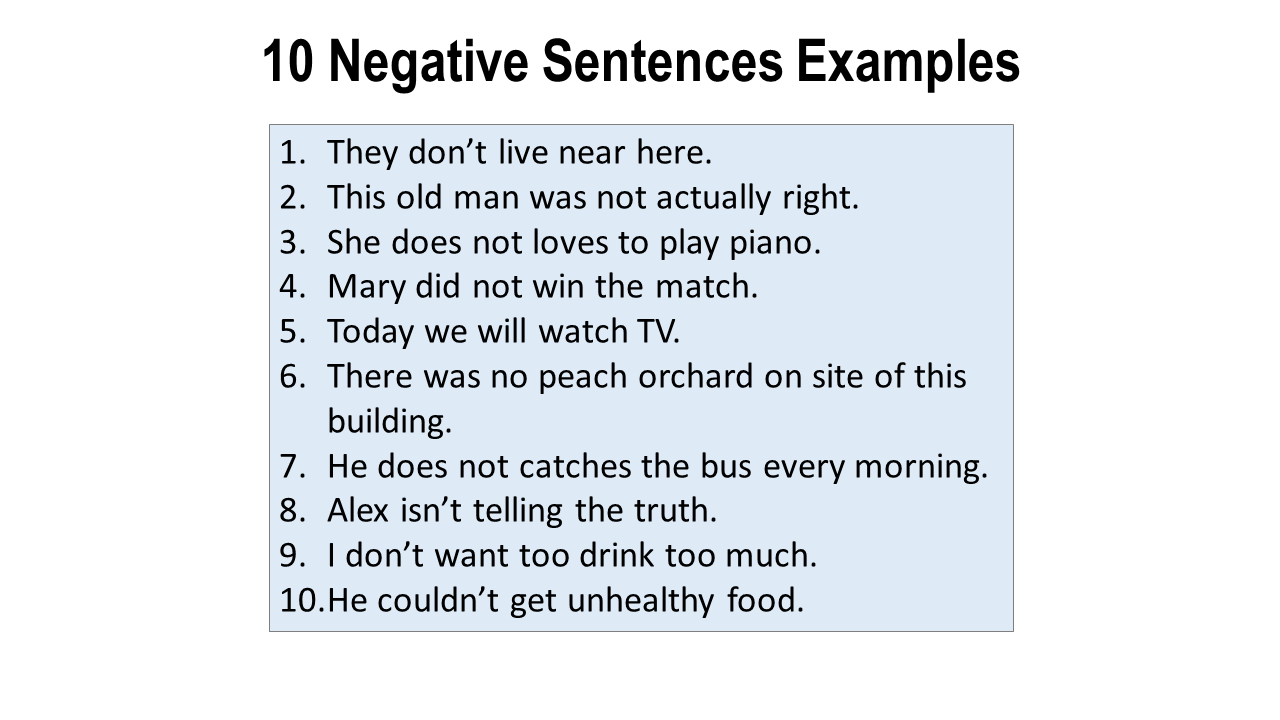 10 Negative Sentences Examples

1. They don’t live near here.
2. This old man was not actually right.
3. She does not loves to play piano.
4. Mary did not win the match.
5. Today we will watch TV.
6. There was no peach orchard on site of this building.
7. He does not catches the bus every morning.
8. Alex isn’t telling the truth.
9. I don’t want too drink too much.
10. He couldn’t get unhealthy food.